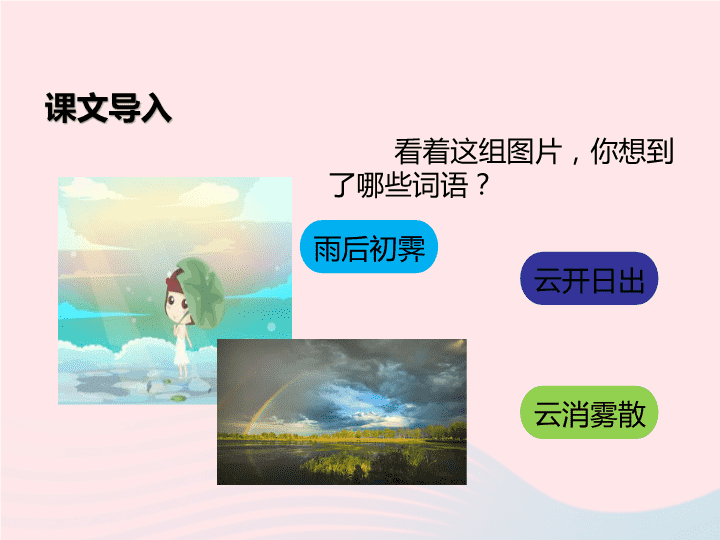 课文导入

看着这组图片，你想到了哪些词语？

雨后初霁

云开日出

云消雾散